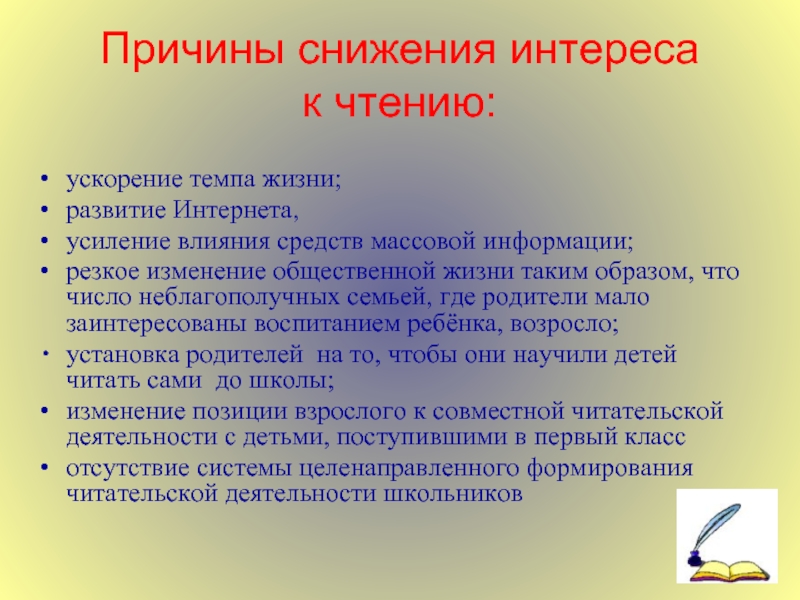 Причины снижения интереса к чтению:

• ускорение темпа жизни;
• развитие Интернета,
• усиление влияния средств массовой информации;
• резкое изменение общественной жизни таким образом, что число неблагополучных семьей, где родители мало заинтересованы воспитанием ребёнка, возросло;
• установка родителей на то, чтобы они научили детей читать сами до школы;
• изменение позиции взрослого к совместной читательской деятельности с детьми, поступившими в первый класс
• отсутствие системы целенаправленного формирования читательской деятельности школьников